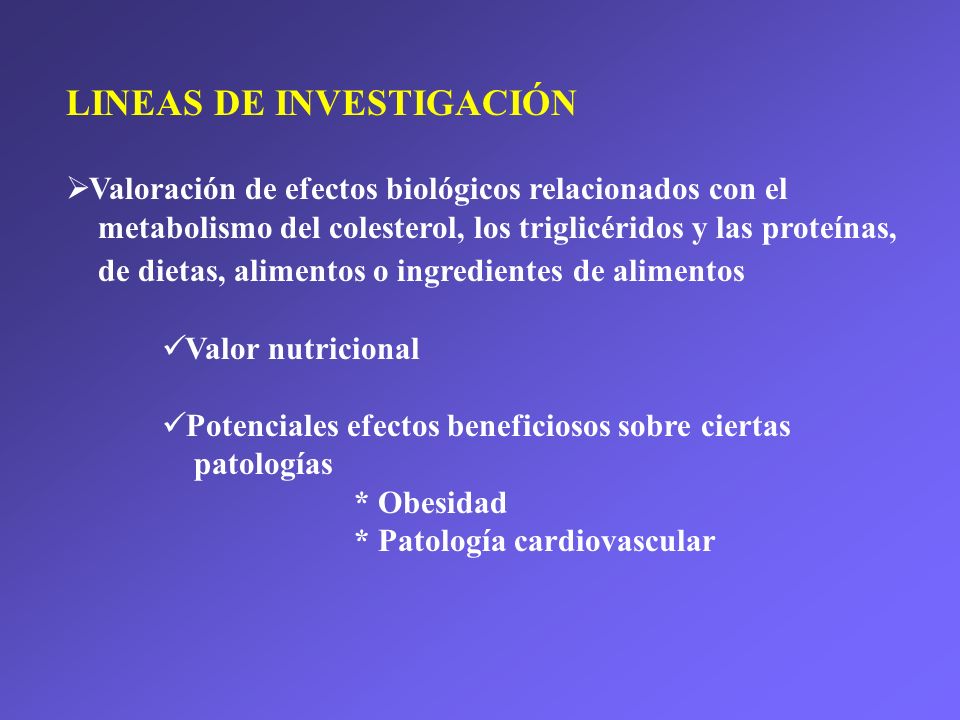 LINEAS DE INVESTIGACIÓN

➢Valoración de efectos biológicos relacionados con el metabolismo del colesterol, los triglicéridos y las proteínas, de dietas, alimentos o ingredientes de alimentos

✓Valor nutricional

✓Potenciales efectos beneficiosos sobre ciertas patologías

* Obesidad
* Patología cardiovascular